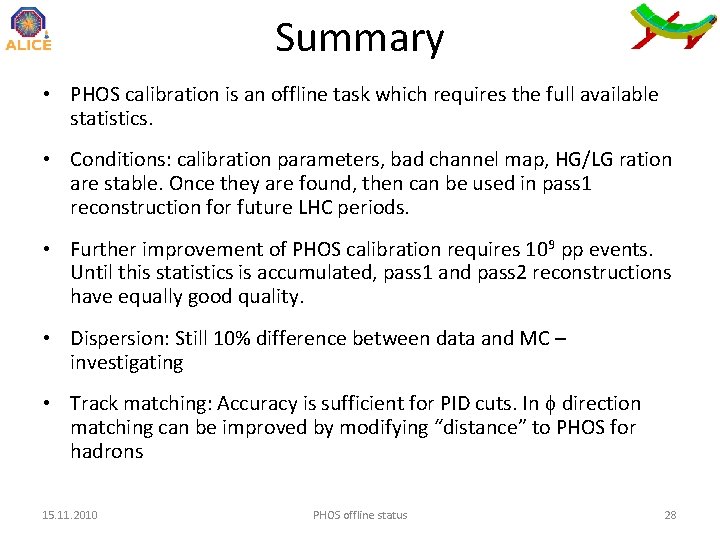 ALICE

Summary

• PHOS calibration is an offline task which requires the full available statistics.

• Conditions: calibration parameters, bad channel map, HG/LG ration are stable. Once they are found, then can be used in pass1 reconstruction for future LHC periods.

• Further improvement of PHOS calibration requires $10^9$ pp events. Until this statistics is accumulated, pass1 and pass2 reconstructions have equally good quality.

• Dispersion: Still 10% difference between data and MC – investigating

• Track matching: Accuracy is sufficient for PID cuts. In $\phi$ direction matching can be improved by modifying "distance" to PHOS for hadrons

15.11.2010

PHOS offline status

28